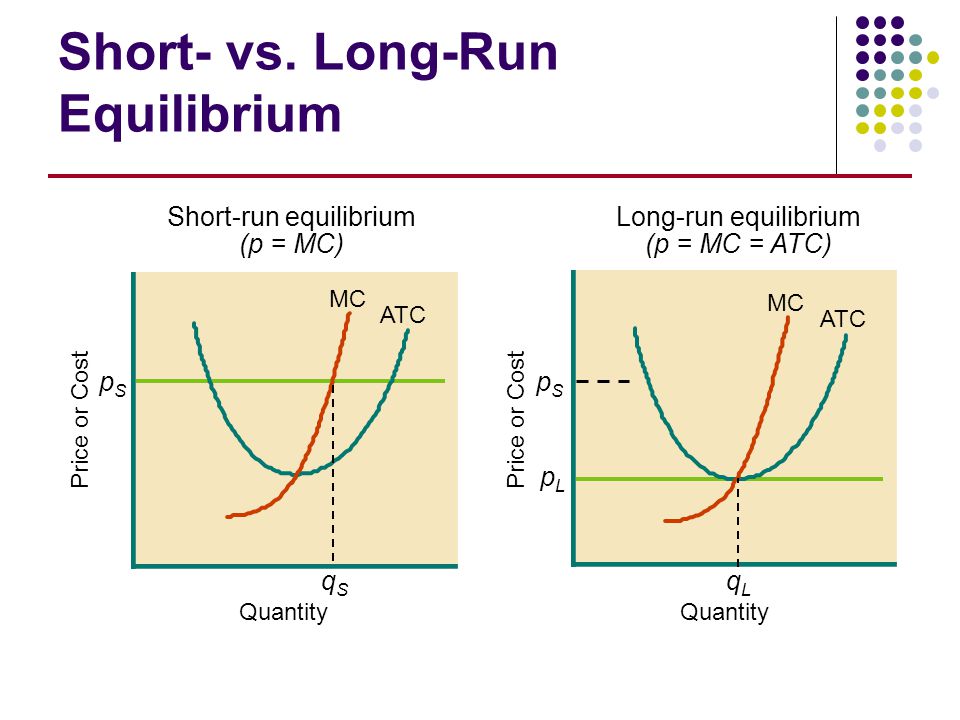 Short- vs. Long-Run Equilibrium

Short-run equilibrium
(p = MC)

MC
ATC
Price or Cost
$p_S$
$q_S$
Quantity

Long-run equilibrium
(p = MC = ATC)

MC
ATC
Price or Cost
$p_S$
$p_L$
$q_L$
Quantity